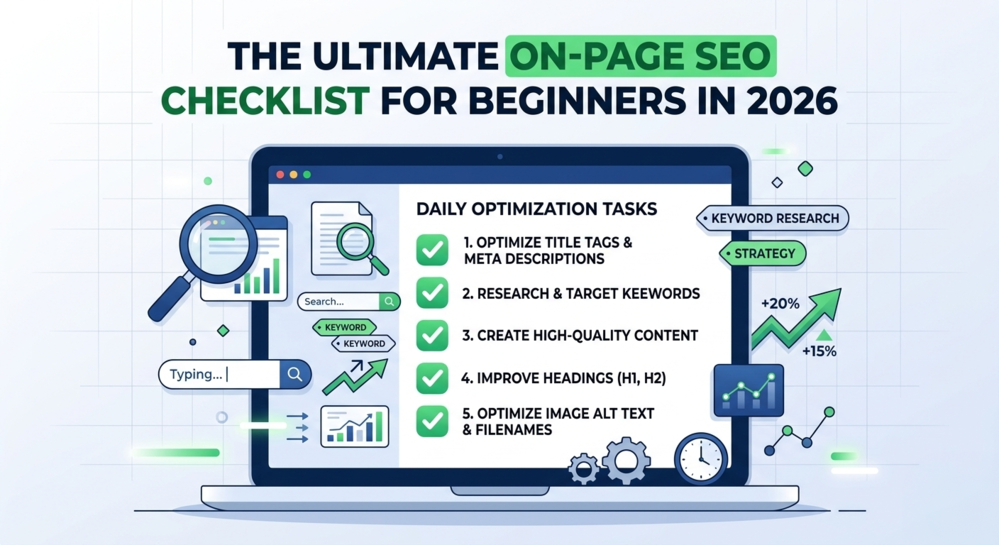 THE ULTIMATE ON-PAGE SEO CHECKLIST FOR BEGINNERS IN 2026

Search...

KEYWORD

KEYWORD

Typing...

DAILY OPTIMIZATION TASKS

1. OPTIMIZE TITLE TAGS & META DESCRIPTIONS

2. RESEARCH & TARGET KEEWORDS

3. CREATE HIGH-QUALITY CONTENT

4. IMPROVE HEADINGS (H1, H2)

5. OPTIMIZE IMAGE ALT TEXT & FILENAMES

KEYWORD RESEARCH

STRATEGY

+20%

+15%